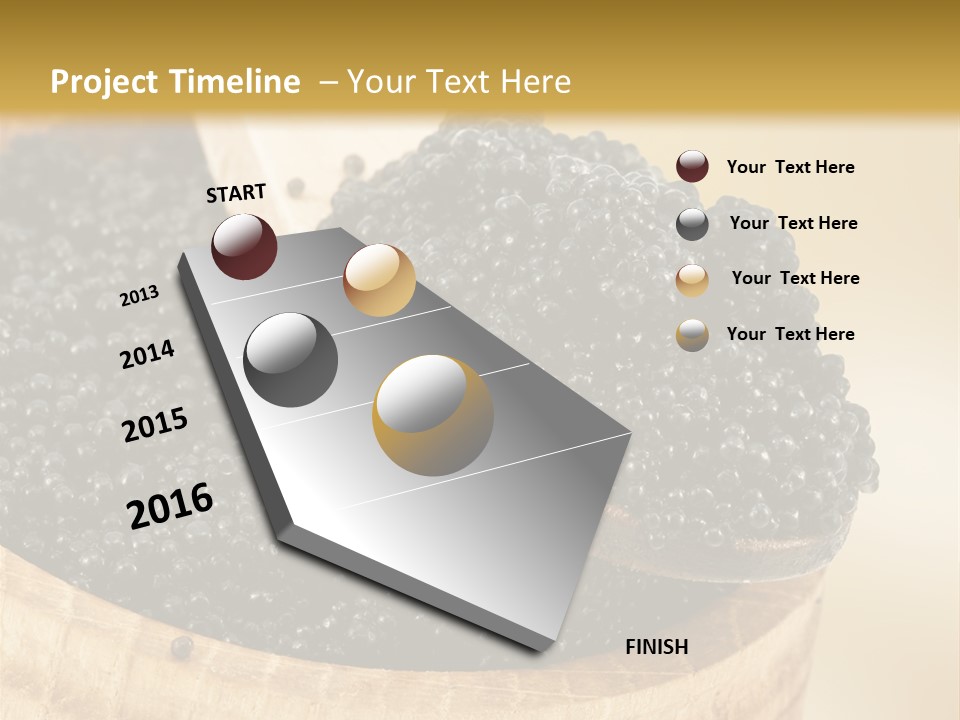 Project Timeline – Your Text Here

START

2013

2014

2015

2016

FINISH

Your Text Here

Your Text Here

Your Text Here

Your Text Here